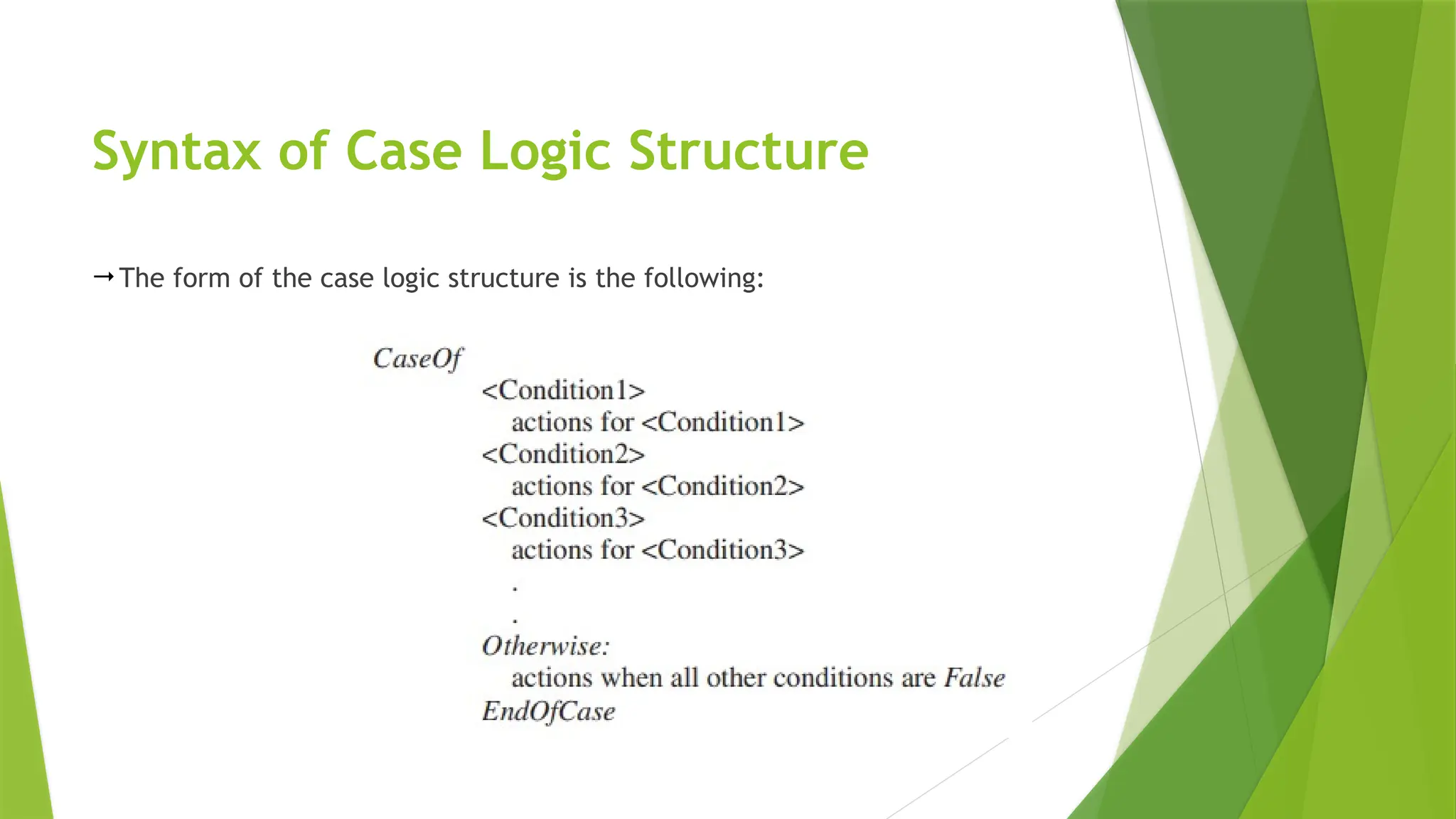 Syntax of Case Logic Structure

➞The form of the case logic structure is the following:

CaseOf
<Condition1>
actions for <Condition1>
<Condition2>
actions for <Condition2>
<Condition3>
actions for <Condition3>
.
.
Otherwise:
actions when all other conditions are False
EndOfCase